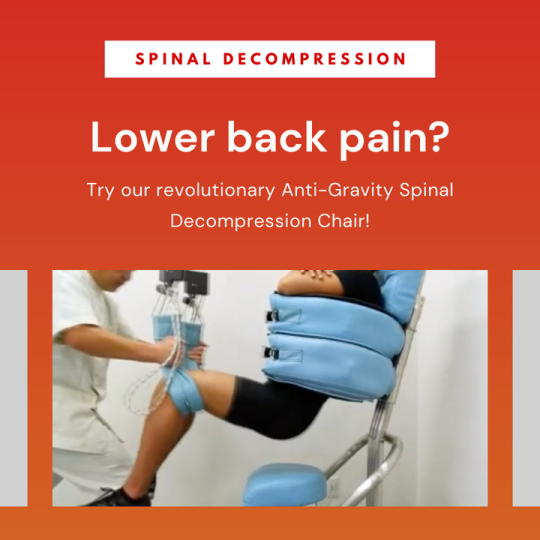 SPINAL DECOMPRESSION

Lower back pain?

Try our revolutionary Anti-Gravity Spinal Decompression Chair!